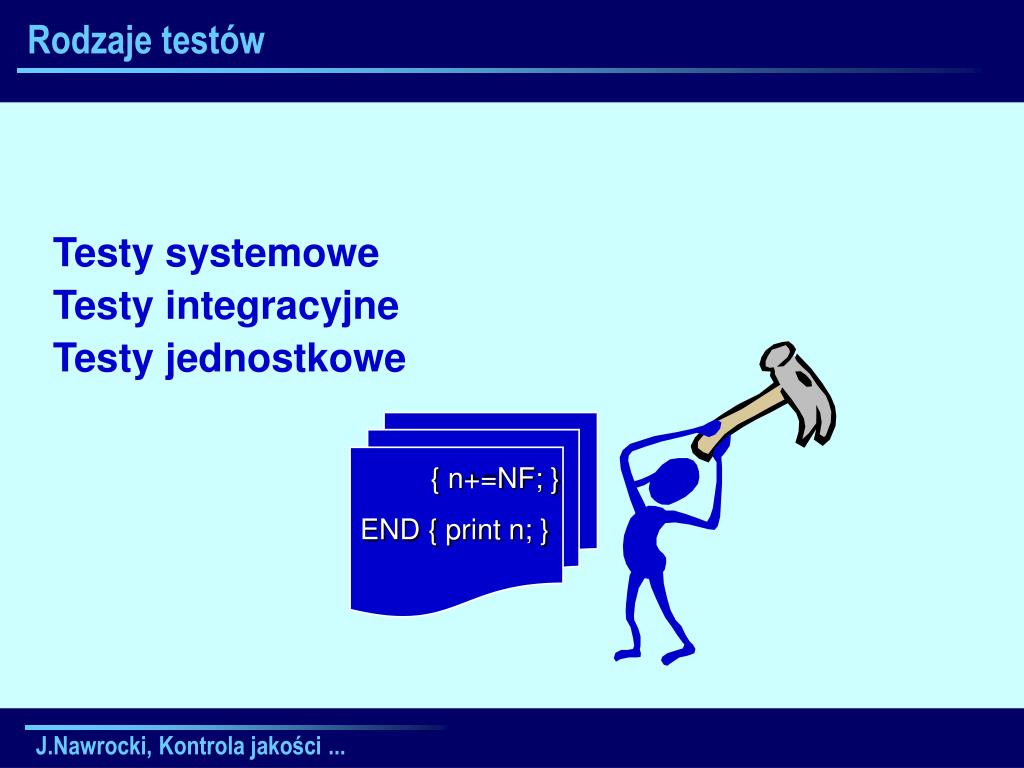 Rodzaje testów

Testy systemowe
Testy integracyjne
Testy jednostkowe

{ n+=NF; }
END { print n; }

J.Nawrocki, Kontrola jakości ...